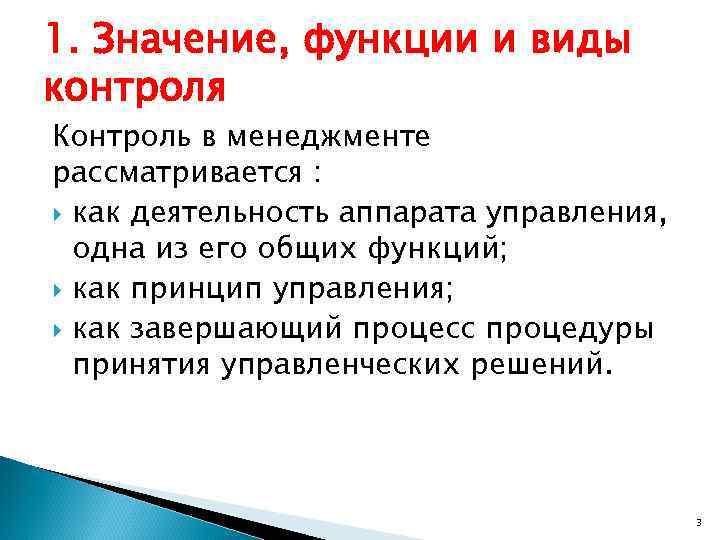 1. Значение, функции и виды контроля

Контроль в менеджменте рассматривается :

как деятельность аппарата управления, одна из его общих функций;

как принцип управления;

как завершающий процесс процедуры принятия управленческих решений.

3